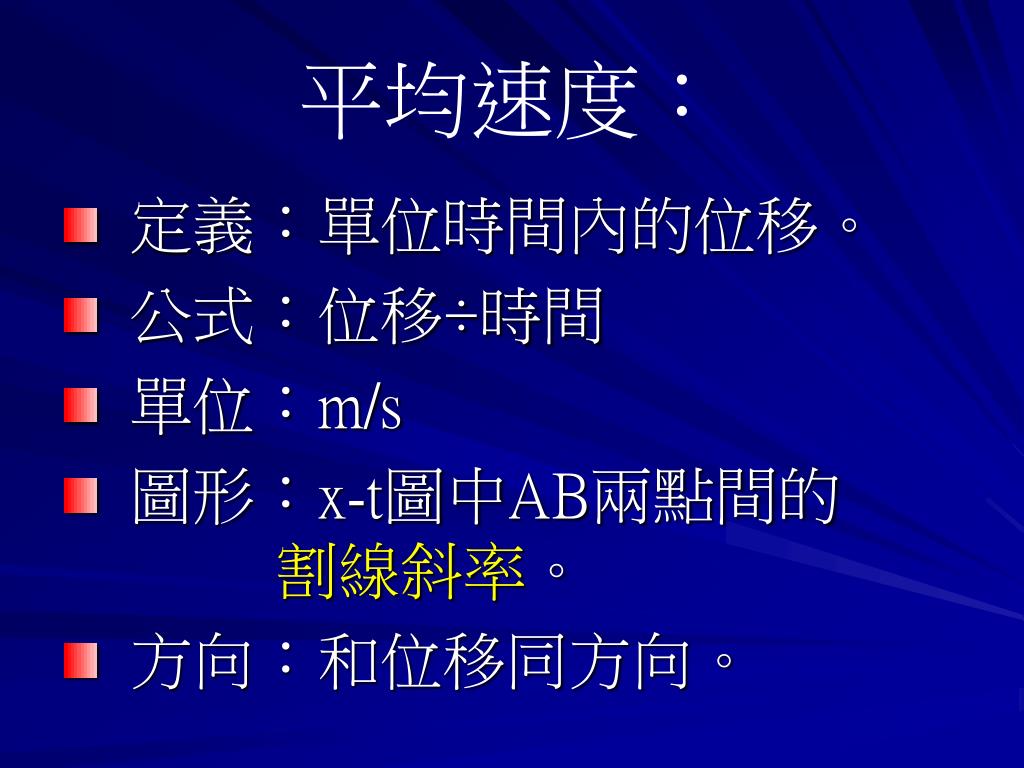 平均速度：

定義：單位時間內的位移。

公式：位移÷時間

單位：m/s

圖形：x-t圖中AB兩點間的割線斜率。

方向：和位移同方向。